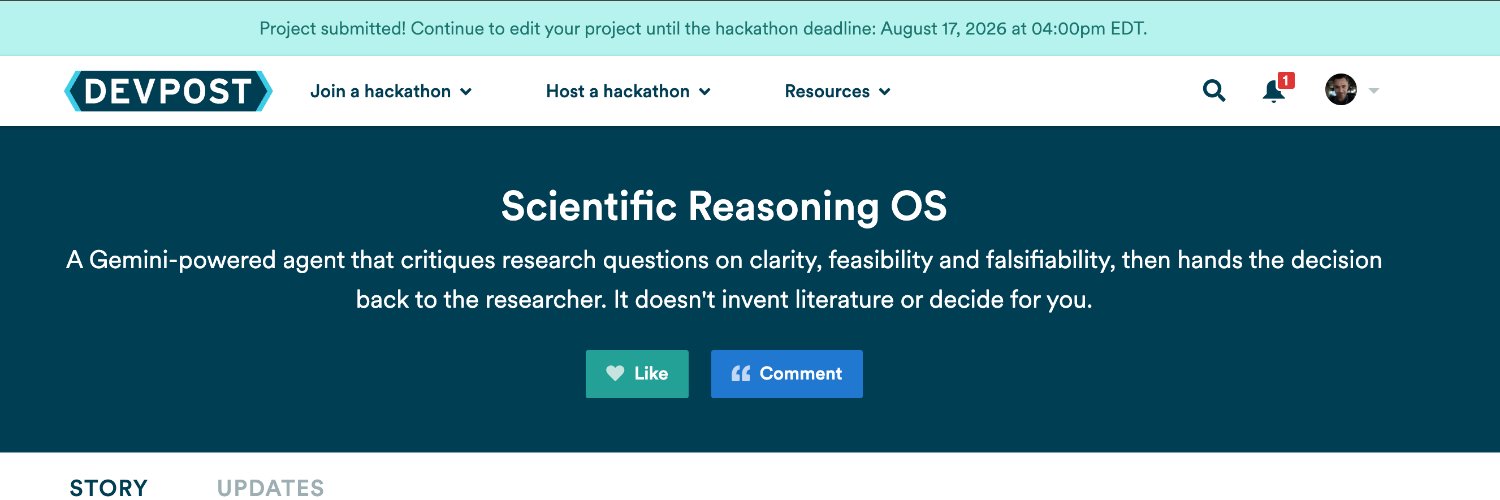 Project submitted! Continue to edit your project until the hackathon deadline: August 17, 2026 at 04:00pm EDT.

DEVPOST Join a hackathon Host a hackathon Resources 1

Scientific Reasoning OS

A Gemini-powered agent that critiques research questions on clarity, feasibility and falsifiability, then hands the decision back to the researcher. It doesn't invent literature or decide for you.

Like Comment

STORY UPDATES